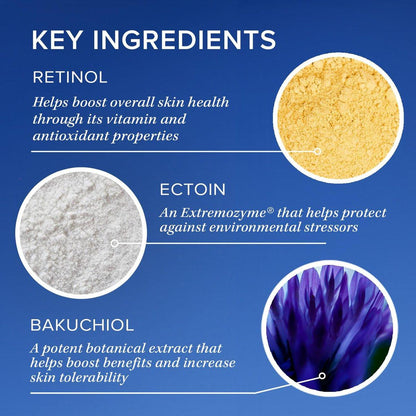 KEY INGREDIENTS

RETINOL

Helps boost overall skin health through its vitamin and antioxidant properties

ECTOIN

An Extremozyme® that helps protect against environmental stressors

BAKUCHIOL

A potent botanical extract that helps boost benefits and increase skin tolerability